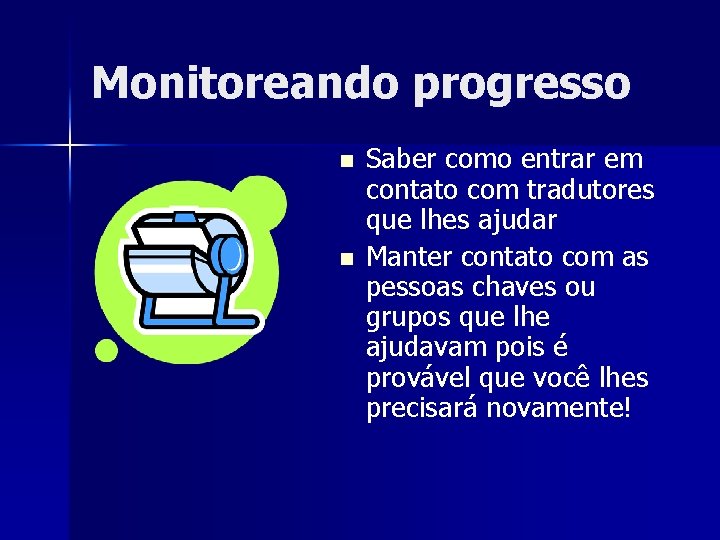 Monitoreando progresso

- Saber como entrar em contato com tradutores que lhes ajudar
- Manter contato com as pessoas chaves ou grupos que lhe ajudavam pois é provável que você lhes precisará novamente!